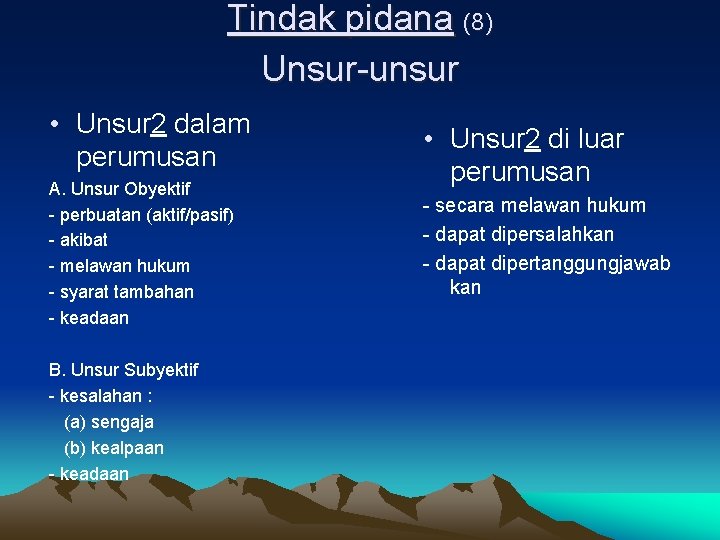 Tindak pidana (8)
Unsur-unsur

• Unsur2 dalam perumusan

A. Unsur Obyektif
- perbuatan (aktif/pasif)
- akibat
- melawan hukum
- syarat tambahan
- keadaan

B. Unsur Subyektif
- kesalahan :
(a) sengaja
(b) kealpaan
- keadaan

• Unsur2 di luar perumusan

- secara melawan hukum
- dapat dipersalahkan
- dapat dipertanggungjawab kan